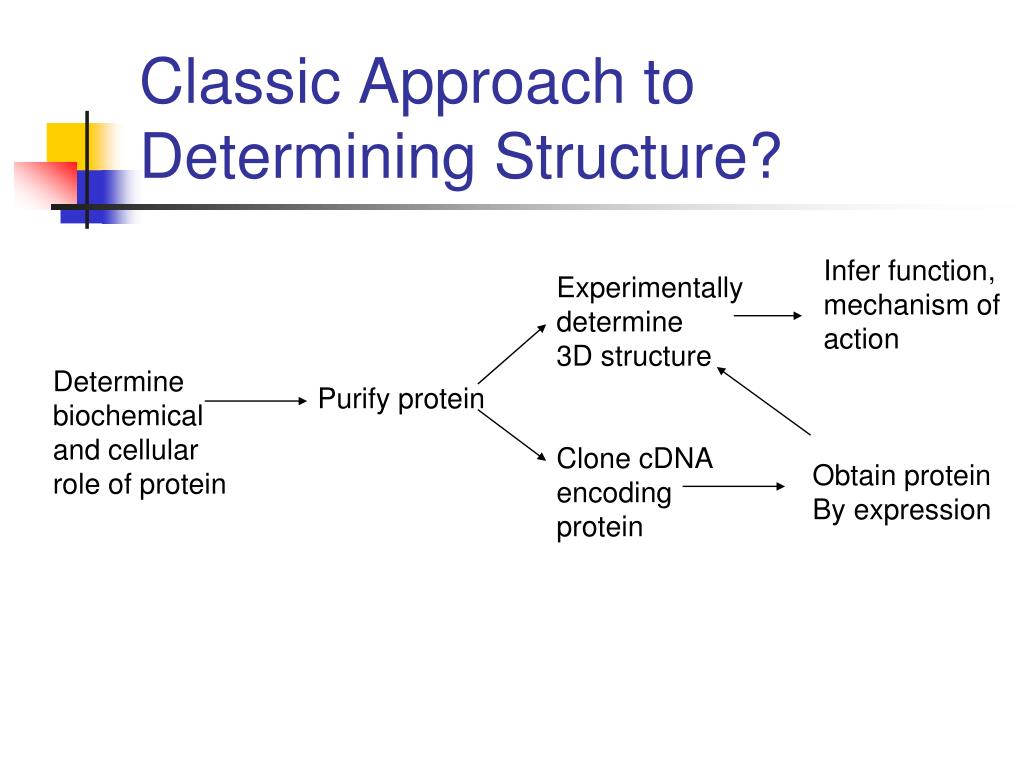 Classic Approach to Determining Structure?

Determine biochemical and cellular role of protein

Purify protein

Experimentally determine 3D structure

Infer function, mechanism of action

Clone cDNA encoding protein

Obtain protein By expression